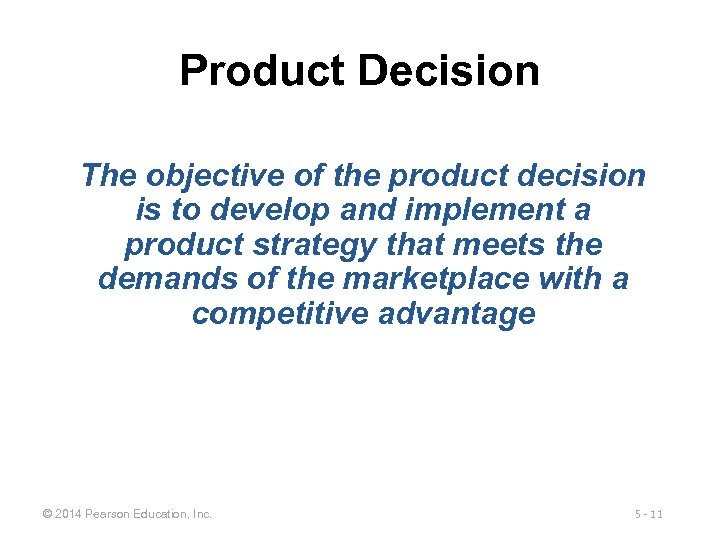 Product Decision

The objective of the product decision is to develop and implement a product strategy that meets the demands of the marketplace with a competitive advantage

© 2014 Pearson Education, Inc.

5 - 11